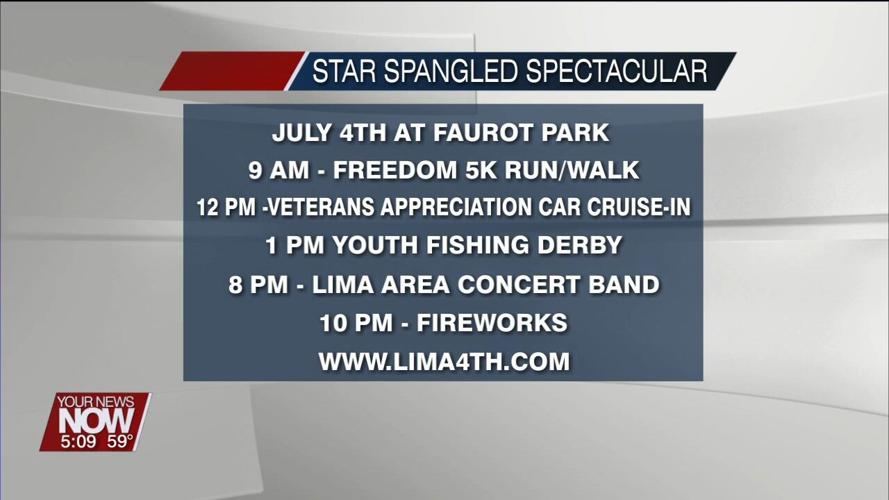 STAR SPANGLED SPECTACULAR

JULY 4TH AT FAUROT PARK
9 AM - FREEDOM 5K RUN/WALK
12 PM -VETERANS APPRECIATION CAR CRUISE-IN
1 PM YOUTH FISHING DERBY
8 PM - LIMA AREA CONCERT BAND
10 PM - FIREWORKS
WWW.LIMA4TH.COM

YOUR NEWS
NOW
5:09 59°